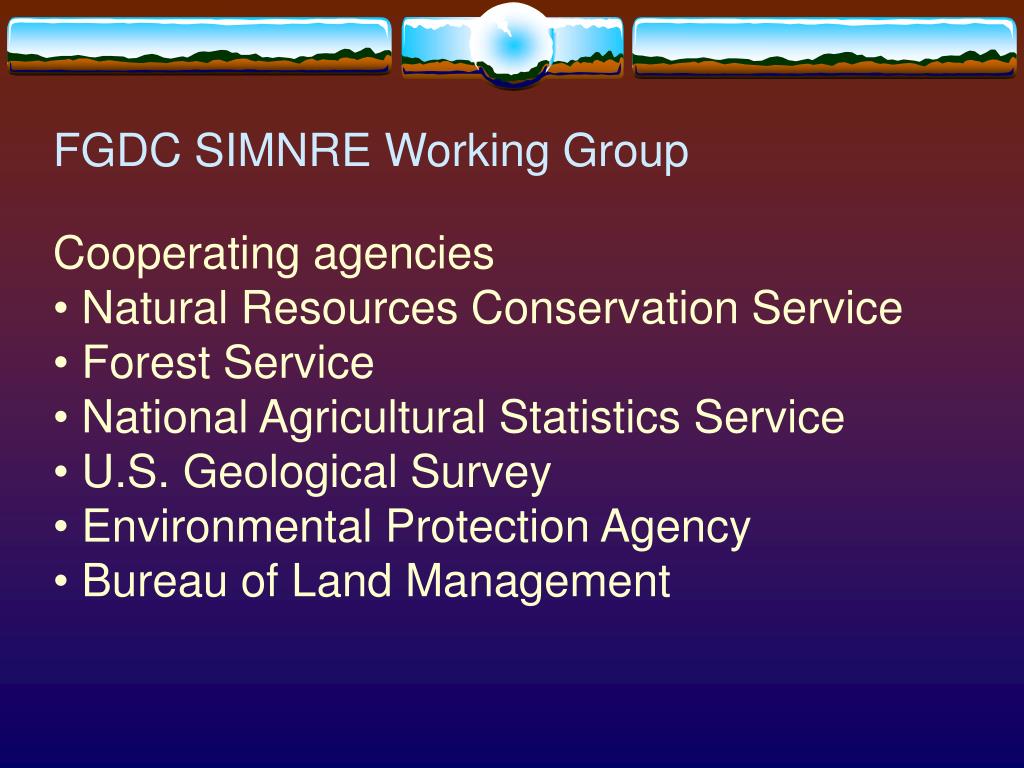 FGDC SIMNRE Working Group

Cooperating agencies
• Natural Resources Conservation Service
• Forest Service
• National Agricultural Statistics Service
• U.S. Geological Survey
• Environmental Protection Agency
• Bureau of Land Management